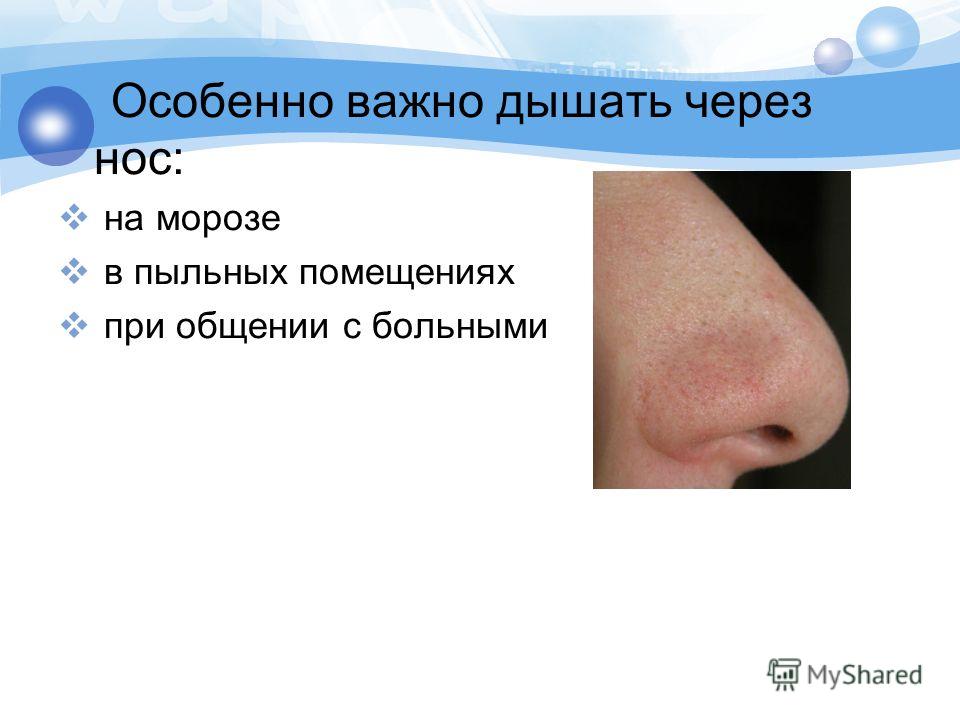 Особенно важно дышать через нос:

на морозе

в пыльных помещениях

при общении с больными

MyShared